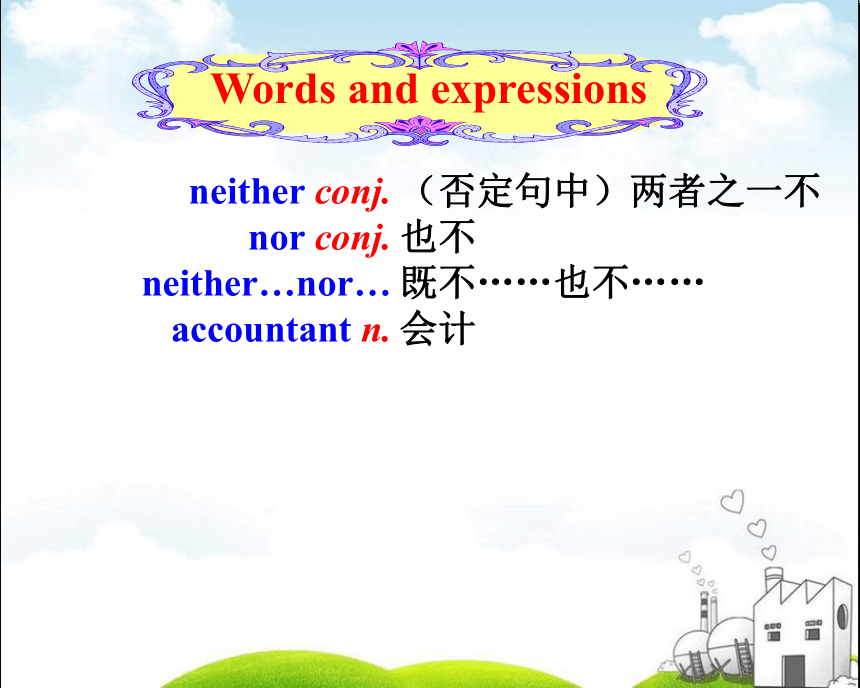 Words and expressions

neither conj. （否定句中）两者之一不
nor conj. 也不
neither…nor… 既不……也不……
accountant n. 会计